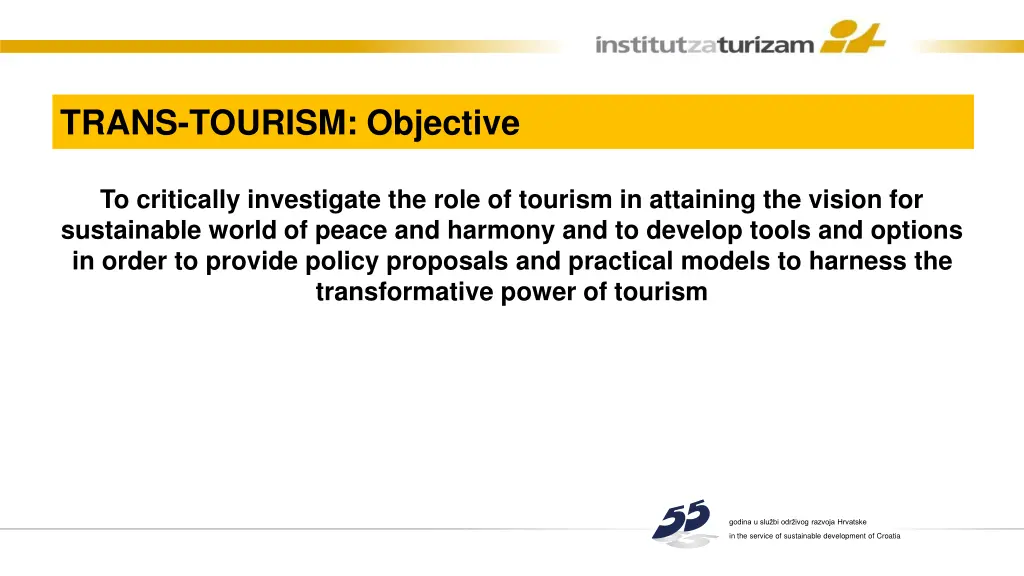 institutzaturizam

TRANS-TOURISM: Objective

To critically investigate the role of tourism in attaining the vision for sustainable world of peace and harmony and to develop tools and options in order to provide policy proposals and practical models to harness the transformative power of tourism

55

godina u službi održivog razvoja Hrvatske

in the service of sustainable development of Croatia